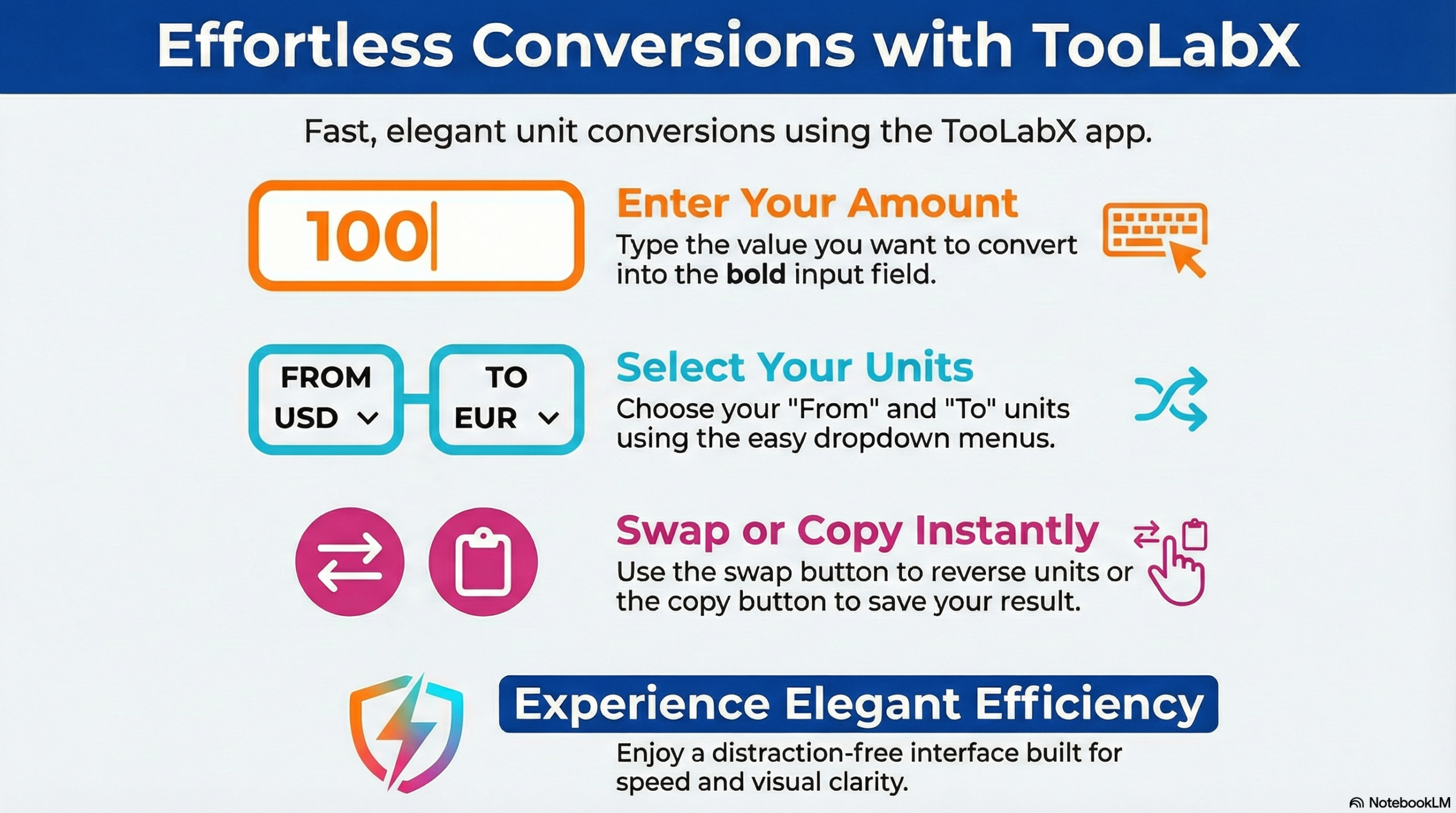 Effortless Conversions with TooLabX

Fast, elegant unit conversions using the TooLabX app.

100

Enter Your Amount
Type the value you want to convert into the bold input field.

FROM
USD

TO
EUR

Select Your Units
Choose your "From" and "To" units using the easy dropdown menus.

Swap or Copy Instantly
Use the swap button to reverse units or the copy button to save your result.

Experience Elegant Efficiency
Enjoy a distraction-free interface built for speed and visual clarity.

NotebookLM